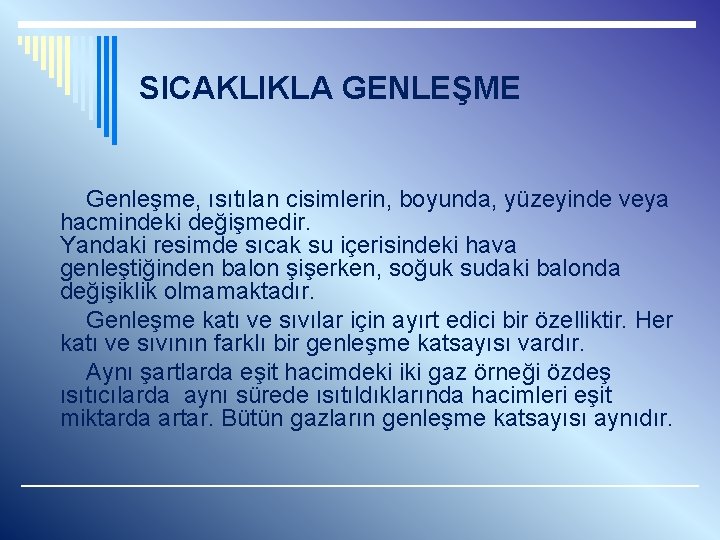 SICAKLIKLA GENLEŞME

Genleşme, ısıtılan cisimlerin, boyunda, yüzeyinde veya hacmindeki değişmedir.
Yandaki resimde sıcak su içerisindeki hava genleştiğinden balon şişerken, soğuk sudaki balonda değişiklik olmamaktadır.

Genleşme katı ve sıvılar için ayırt edici bir özelliktir. Her katı ve sıvının farklı bir genleşme katsayısı vardır.

Aynı şartlarda eşit hacimdeki iki gaz örneği özdeş ısıtıcılarda aynı sürede ısıtıldıklarında hacimleri eşit miktarda artar. Bütün gazların genleşme katsayısı aynıdır.